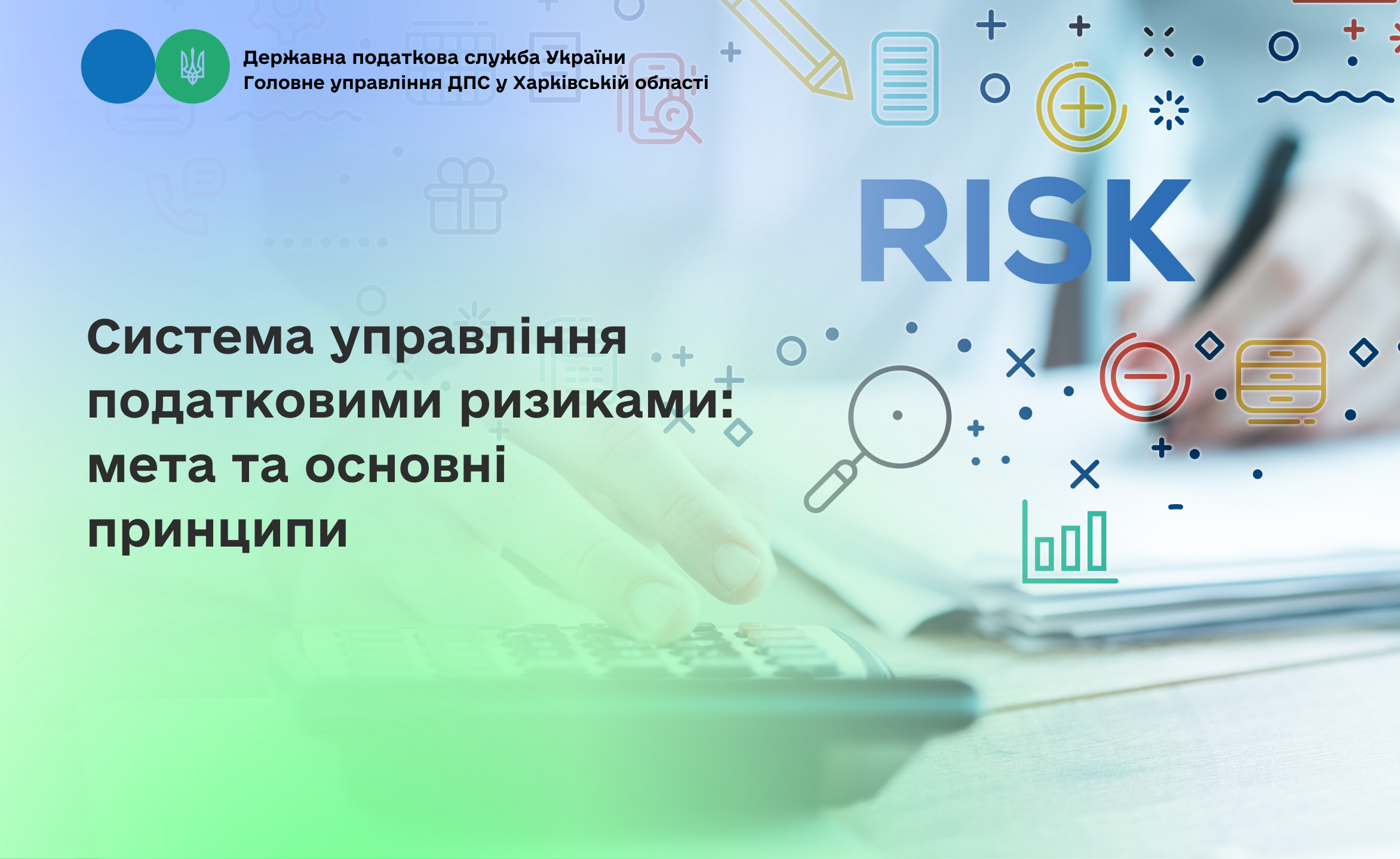 Державна податкова служба України
Головне управління ДПС у Харківській області

RISK

Система управління податковими ризиками: мета та основні принципи